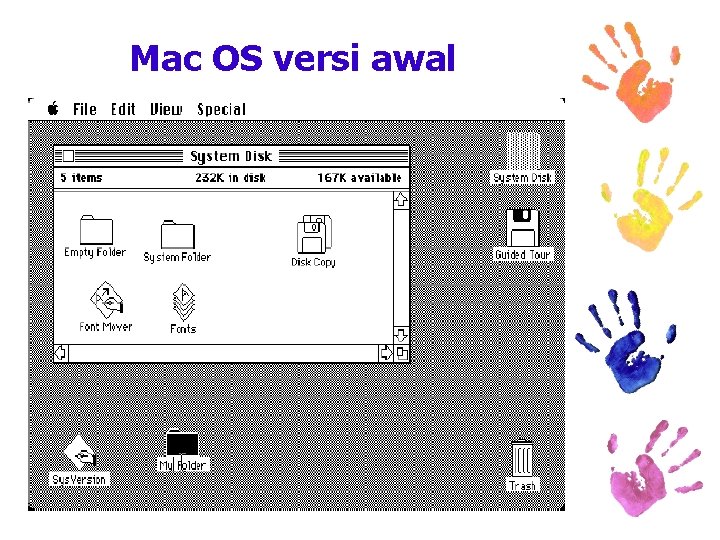 Mac OS versi awal

File Edit View Special

System Disk

5 items 232K in disk 167K available

Empty Folder

System Folder

Disk Copy

Font Mover

Fonts

System Disk

Guided Tour

SysVersion

My Folder

Trash